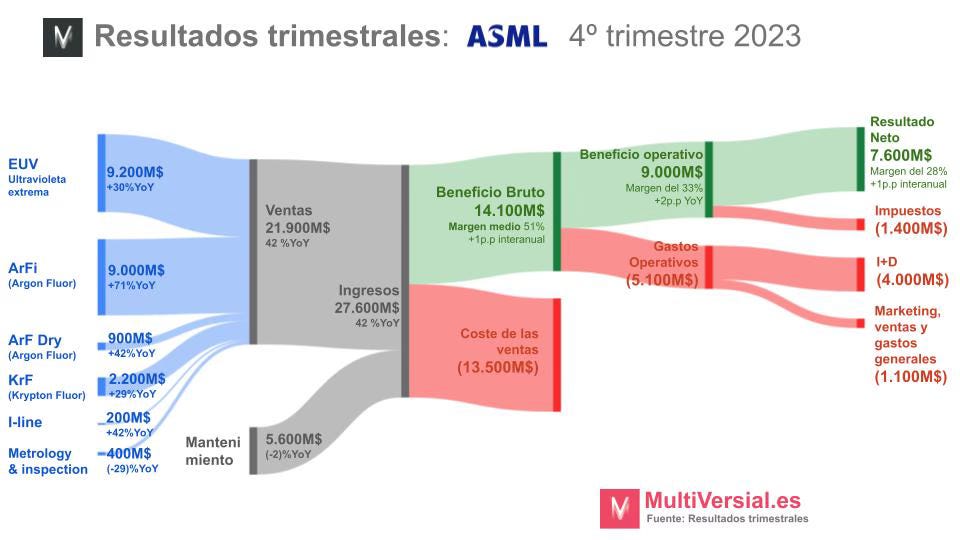 Resultados trimestrales: ASML 4º trimestre 2023

EUV
Ultravioleta extrema

9.200M$
+30%YoY

ArFi
(Argon Fluor)

9.000M$
+71%YoY

ArF Dry
(Argon Fluor)

900M$
+42%YoY

KrF
(Krypton Fluor)

2.200M$
+29%YoY

I-line

200M$
+42%YoY

Metrology & inspection

400M$
(-29)%YoY

Ventas
21.900M$
42 %YoY

Manteni miento

5.600M$
(-2)%YoY

Ingresos
27.600M$
42 %YoY

Beneficio Bruto
14.100M$
Margen medio 51%
+1p.p interanual

Coste de las ventas
(13.500M$)

Beneficio operativo
9.000M$
Margen del 33%
+2p.p YoY

Gastos Operativos
(5.100M$)

Resultado Neto
7.600M$
Margen del 28%
+1p.p interanual

Impuestos
(1.400M$)

I+D
(4.000M$)

Marketing, ventas y gastos generales
(1.100M$)

MultiVersial.es
Fuente: Resultados trimestrales